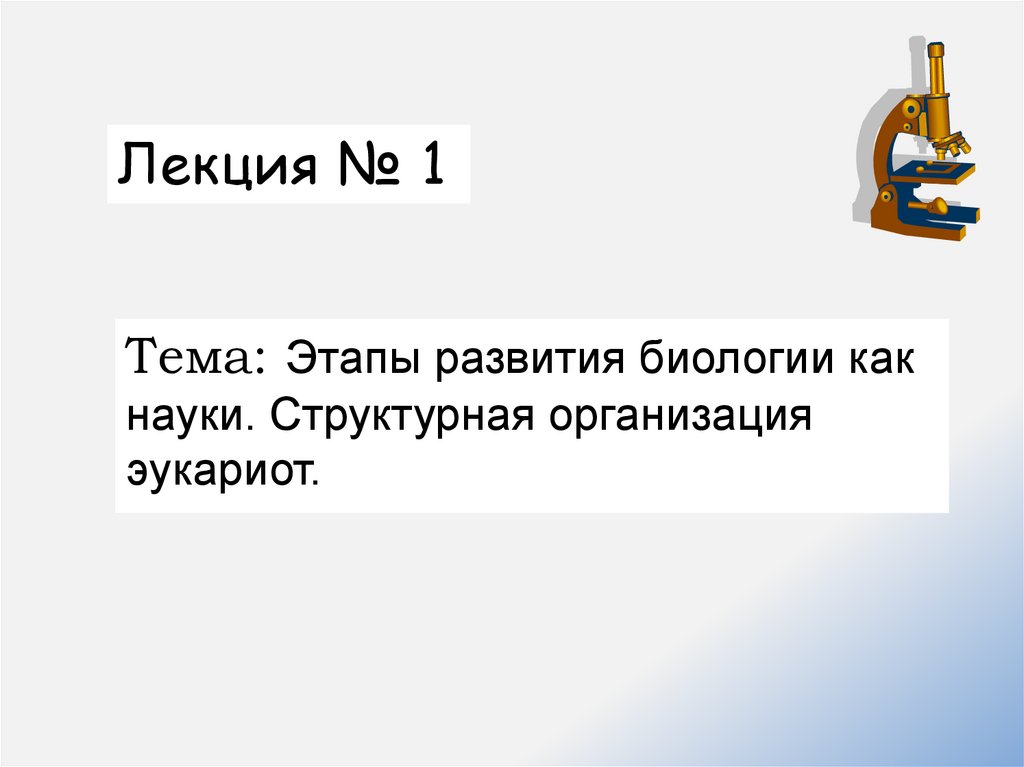 Лекция № 1

Тема: Этапы развития биологии как науки. Структурная организация эукариот.